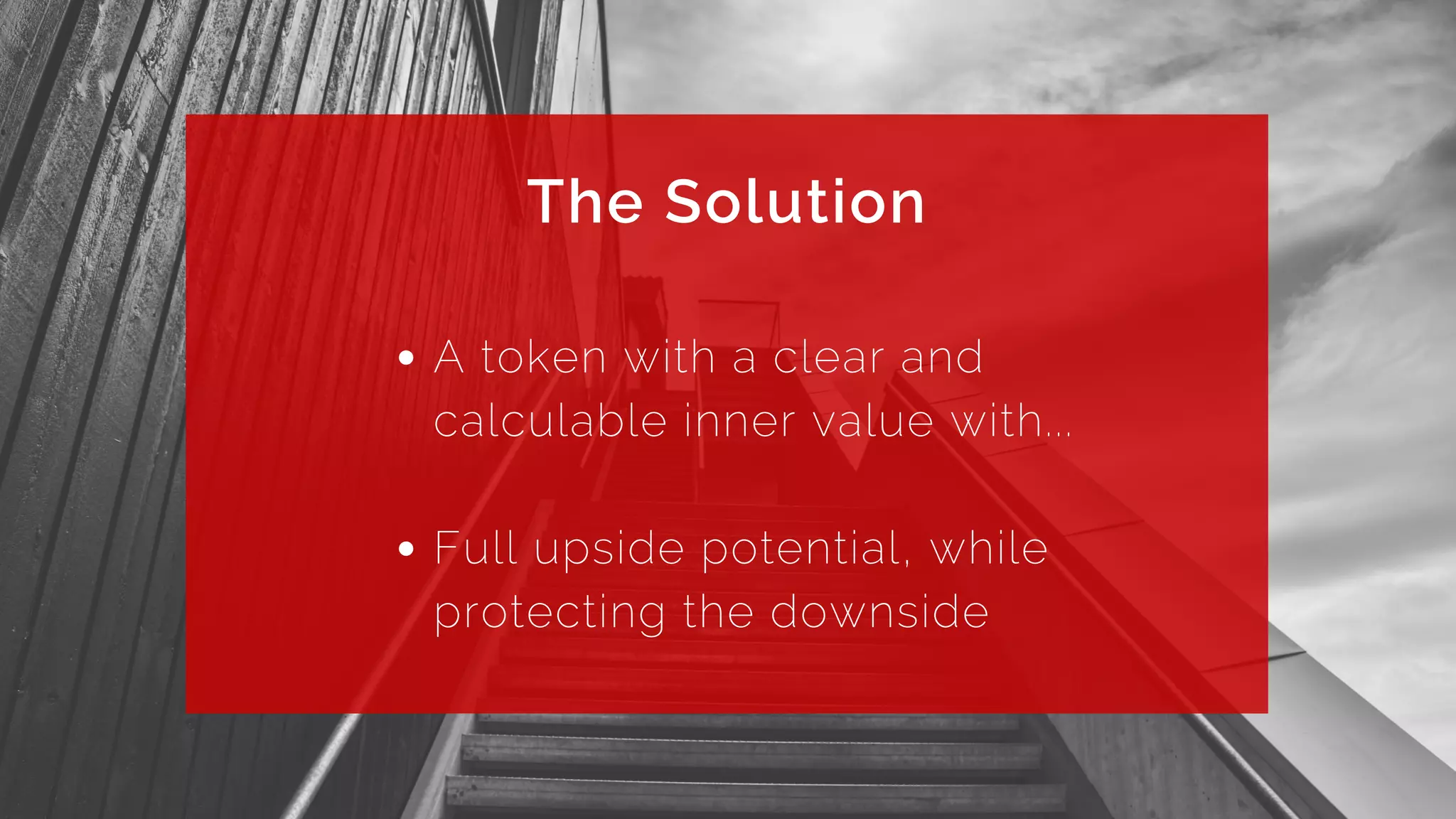 The Solution

• A token with a clear and calculable inner value with...

• Full upside potential, while protecting the downside